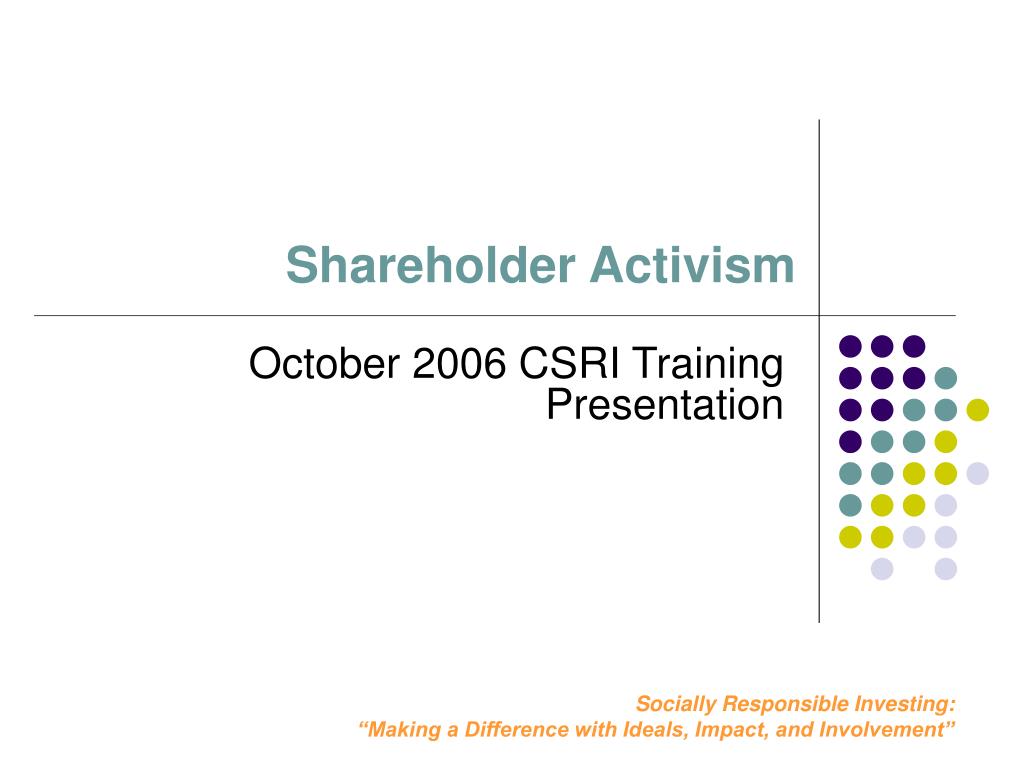 Shareholder Activism

October 2006 CSRI Training Presentation

Socially Responsible Investing:
“Making a Difference with Ideals, Impact, and Involvement”